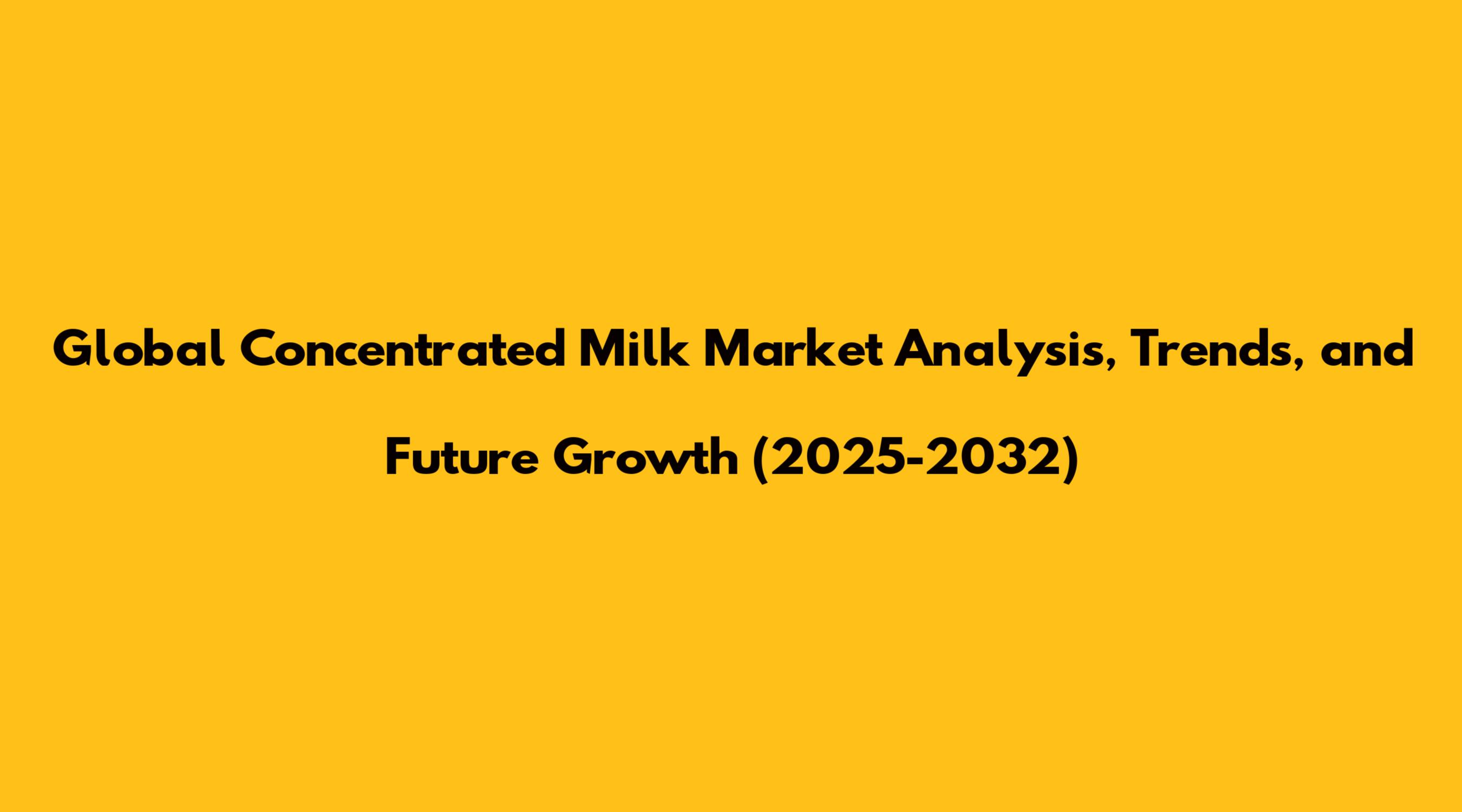 Global Concentrated Milk Market Analysis, Trends, and Future Growth (2025-2032)